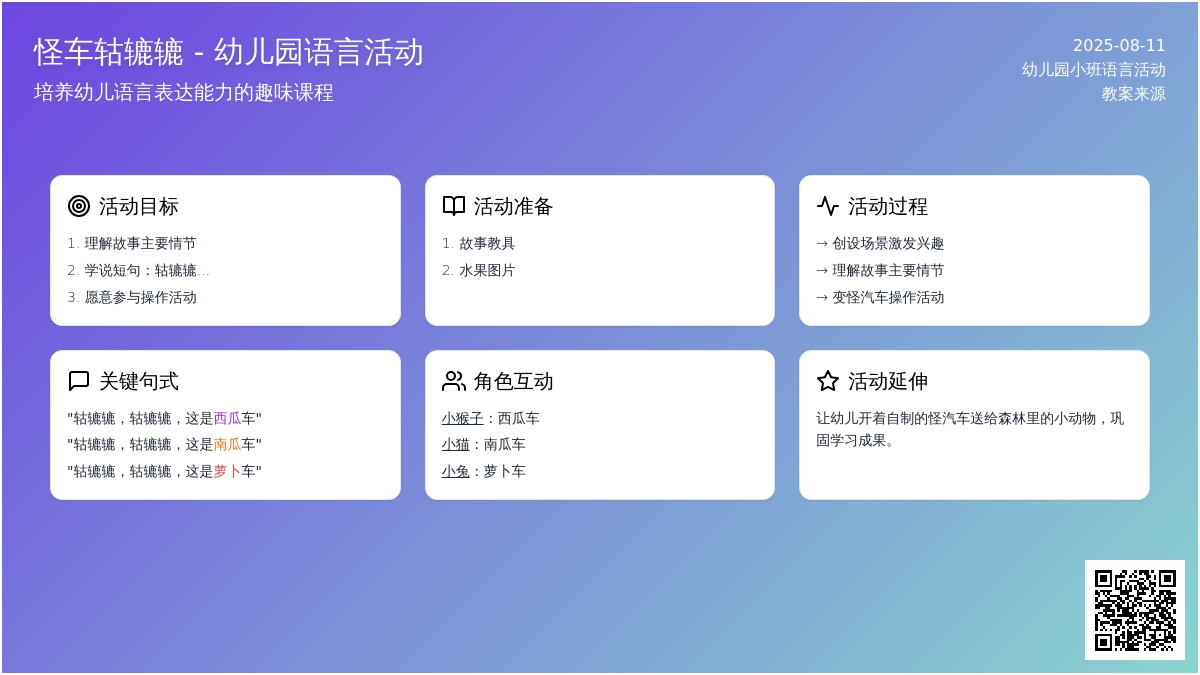 怪车轱辘辘 - 幼儿园语言活动

培养幼儿语言表达能力的趣味课程

2025-08-11
幼儿园小班语言活动
教案来源

活动目标

1. 理解故事主要情节
2. 学说短句：轱辘辘...
3. 愿意参与操作活动

活动准备

1. 故事教具
2. 水果图片

活动过程

→ 创设场景激发兴趣
→ 理解故事主要情节
→ 变怪汽车操作活动

关键句式

"轱辘辘，轱辘辘，这是西瓜车"
"轱辘辘，轱辘辘，这是南瓜车"
"轱辘辘，轱辘辘，这是萝卜车"

角色互动

小猴子：西瓜车
小猫：南瓜车
小兔：萝卜车

活动延伸

让幼儿开着自制的怪汽车送给森林里的小动物，巩固学习成果。